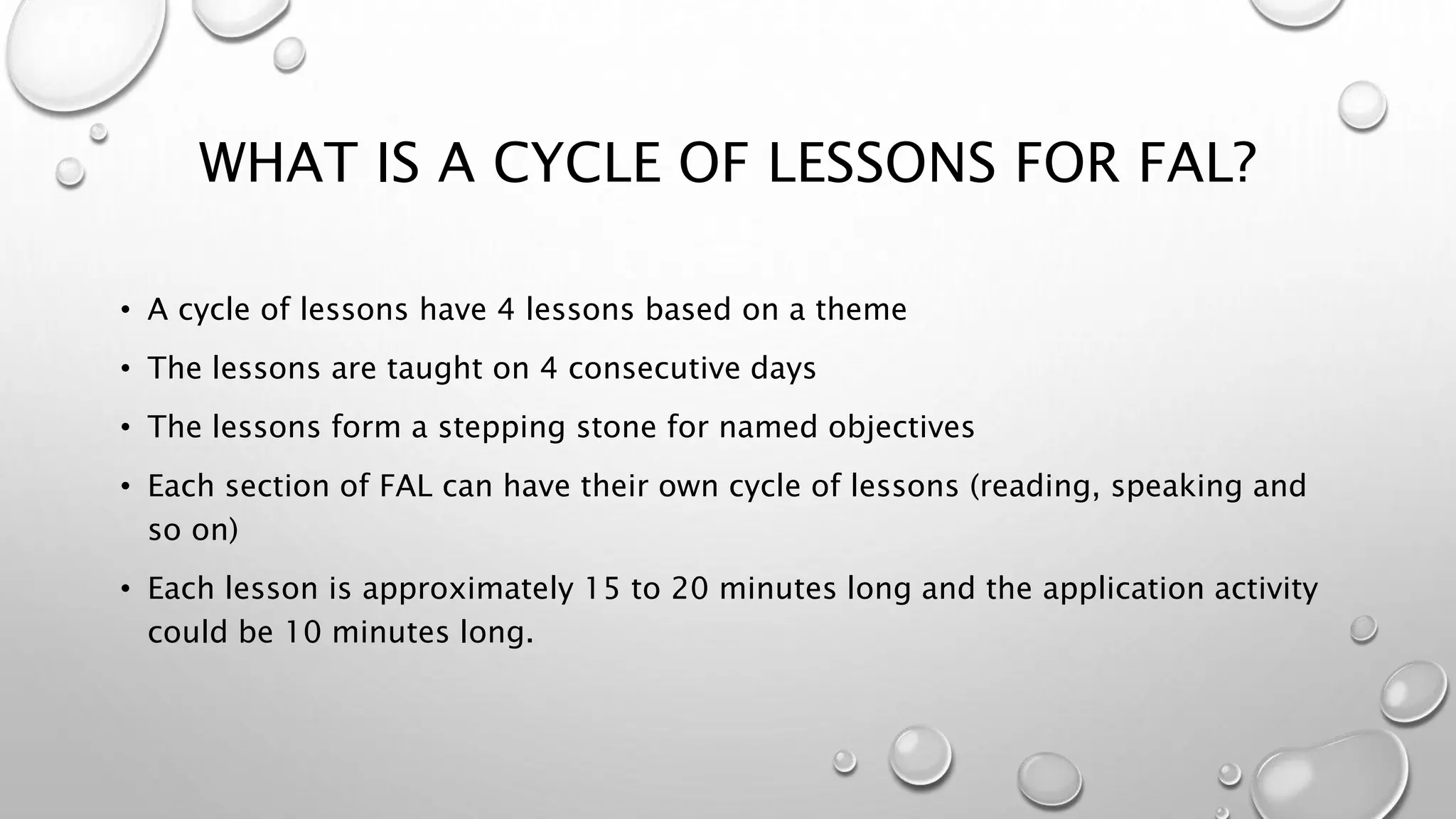 WHAT IS A CYCLE OF LESSONS FOR FAL?

• A cycle of lessons have 4 lessons based on a theme

• The lessons are taught on 4 consecutive days

• The lessons form a stepping stone for named objectives

• Each section of FAL can have their own cycle of lessons (reading, speaking and so on)

• Each lesson is approximately 15 to 20 minutes long and the application activity could be 10 minutes long.